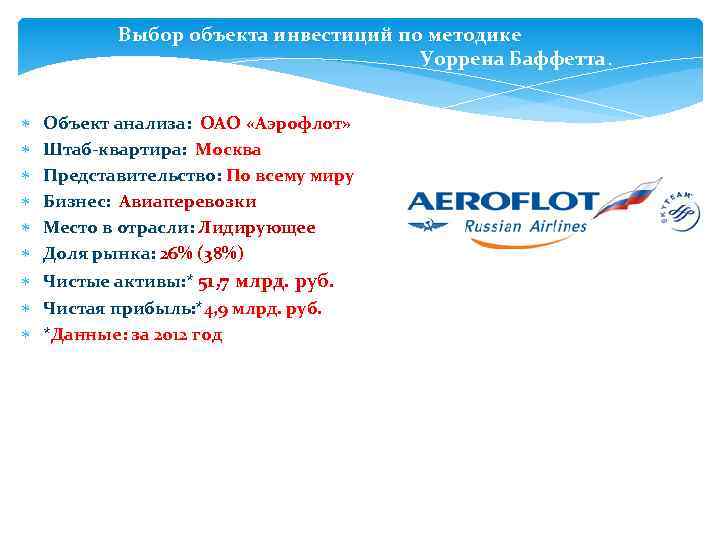 Выбор объекта инвестиций по методике Уоррена Баффетта.

Объект анализа: ОАО «Аэрофлот»
Штаб-квартира: Москва
Представительство: По всему миру
Бизнес: Авиаперевозки
Место в отрасли: Лидирующее
Доля рынка: 26% (38%)
Чистые активы:* 51,7 млрд. руб.
Чистая прибыль:* 4,9 млрд. руб.
*Данные: за 2012 год

AEROFLOT
Russian Airlines
SKYTEAM